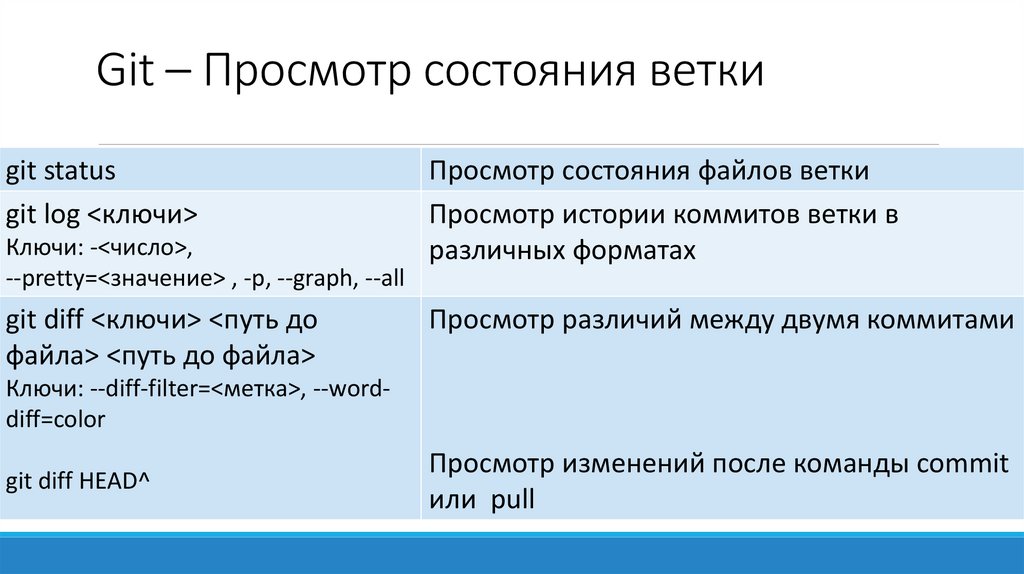 Git – Просмотр состояния ветки

| | |
|---|---|
| git status | Просмотр состояния файлов ветки |
| git log <ключи> Ключи: -<число>, --pretty=<значение> , -p, --graph, --all | Просмотр истории коммитов ветки в различных форматах |
| git diff <ключи> <путь до файла> <путь до файла> Ключи: --diff-filter=<метка>, --word-diff=color  git diff HEAD^ | Просмотр различий между двумя коммитами  Просмотр изменений после команды commit или pull |